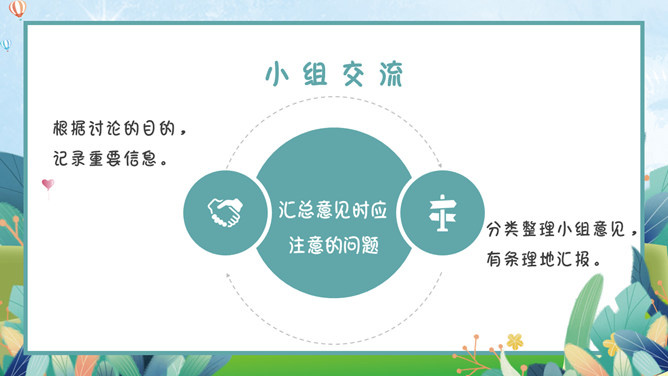 小组交流

根据讨论的目的，记录重要信息。

汇总意见时应注意的问题

分类整理小组意见，有条理地汇报。